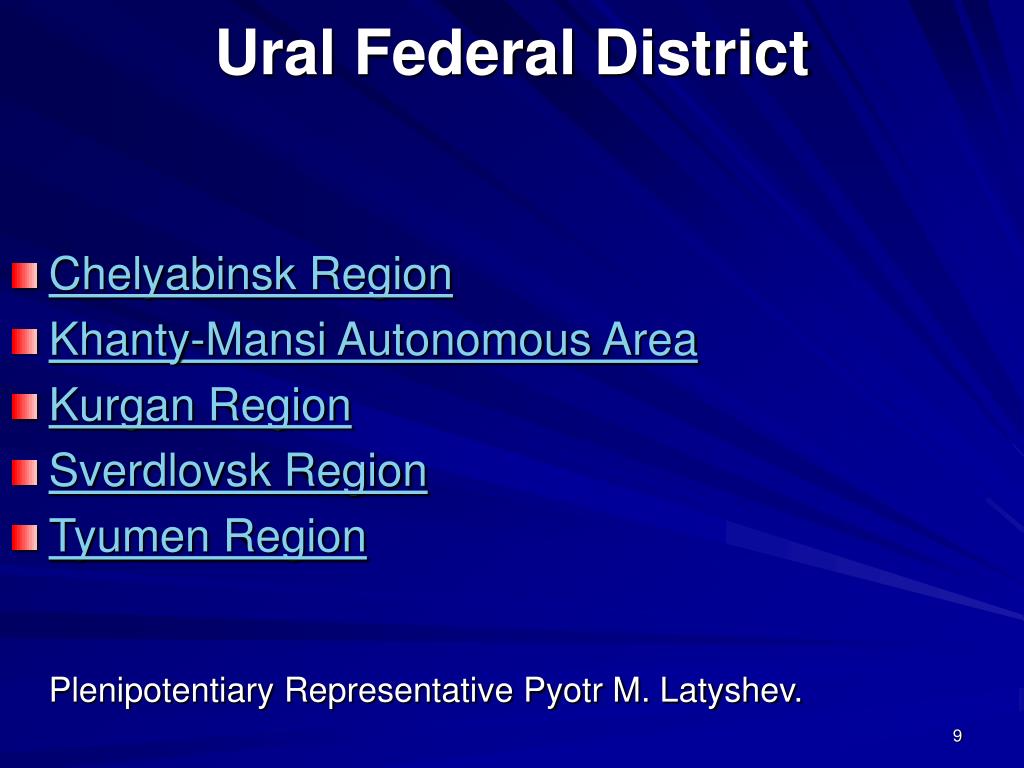 Ural Federal District

Chelyabinsk Region
Khanty-Mansi Autonomous Area
Kurgan Region
Sverdlovsk Region
Tyumen Region

Plenipotentiary Representative Pyotr M. Latyshev.

9